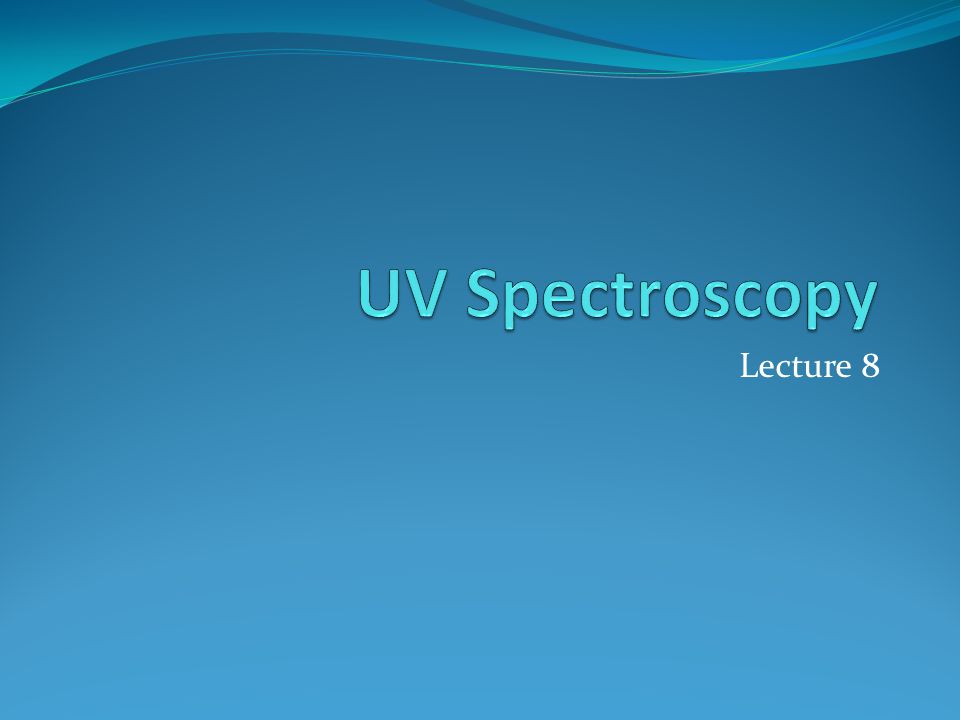 UV Spectroscopy

Lecture 8